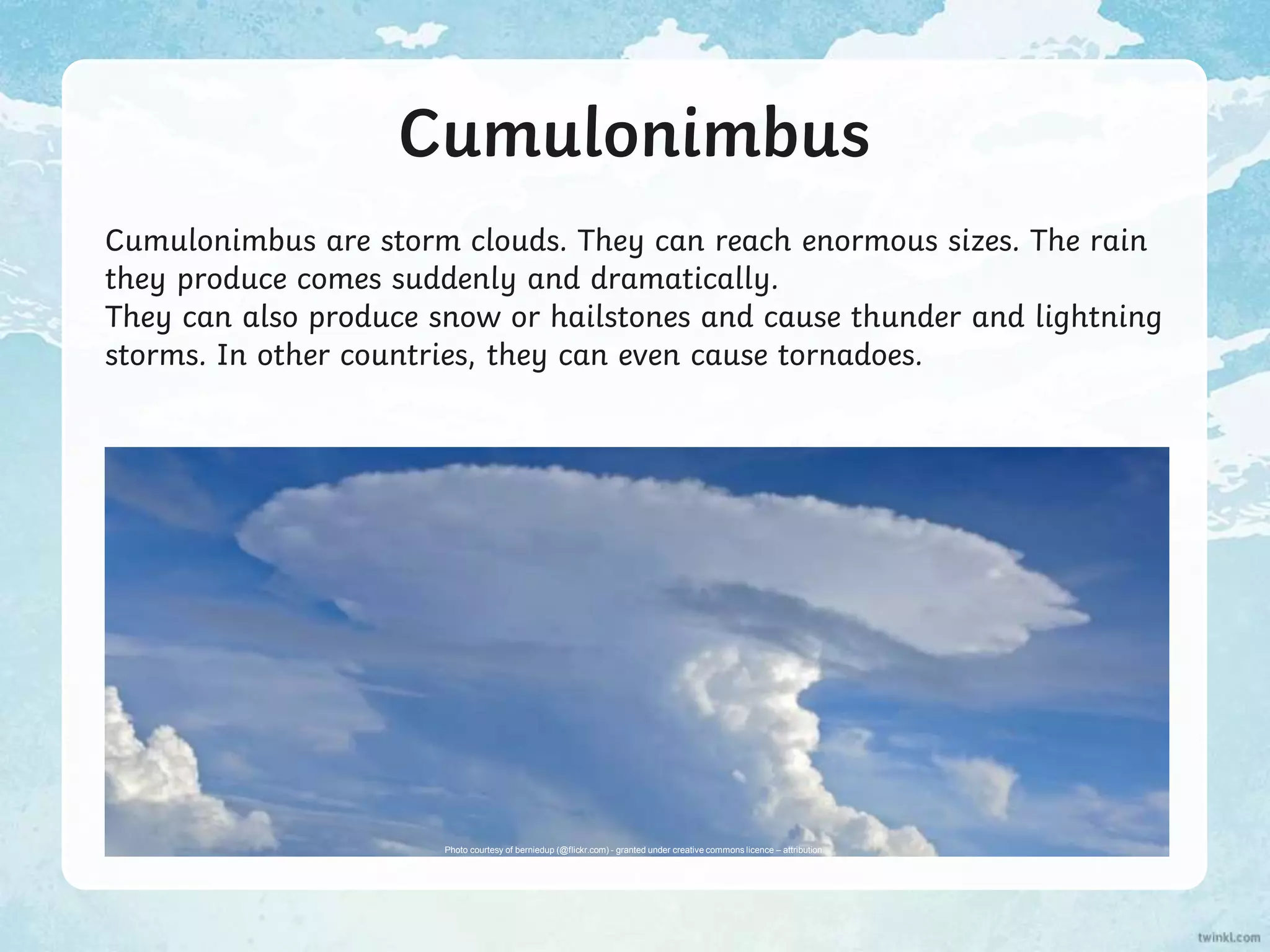 Cumulonimbus

Cumulonimbus are storm clouds. They can reach enormous sizes. The rain they produce comes suddenly and dramatically.
They can also produce snow or hailstones and cause thunder and lightning storms. In other countries, they can even cause tornadoes.

Photo courtesy of berniedup (@flickr.com) - granted under creative commons licence – attribution

twinkl.com